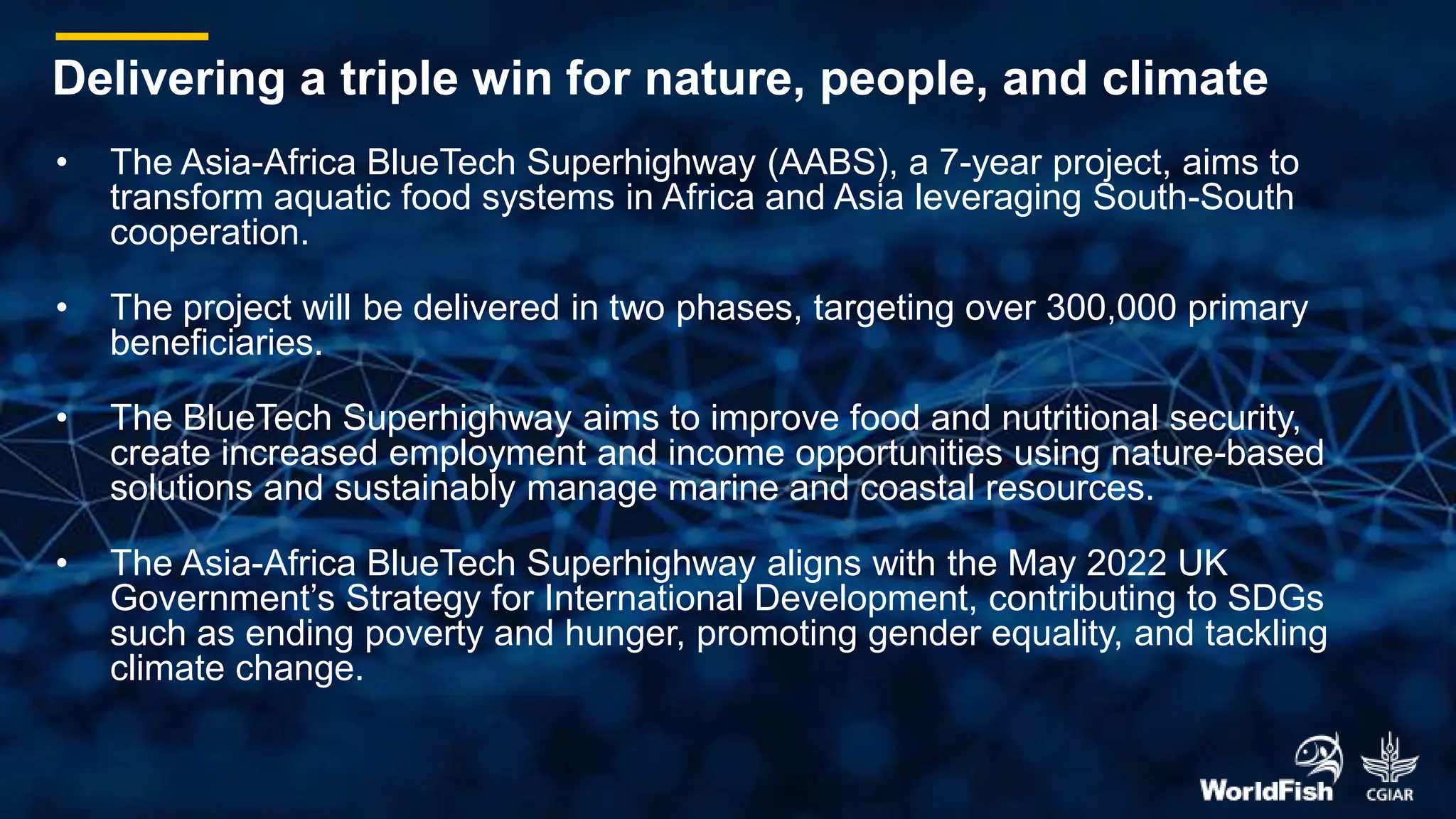 Delivering a triple win for nature, people, and climate

• The Asia-Africa BlueTech Superhighway (AABS), a 7-year project, aims to transform aquatic food systems in Africa and Asia leveraging South-South cooperation.

• The project will be delivered in two phases, targeting over 300,000 primary beneficiaries.

• The BlueTech Superhighway aims to improve food and nutritional security, create increased employment and income opportunities using nature-based solutions and sustainably manage marine and coastal resources.

• The Asia-Africa BlueTech Superhighway aligns with the May 2022 UK Government's Strategy for International Development, contributing to SDGs such as ending poverty and hunger, promoting gender equality, and tackling climate change.

WorldFish CGIAR